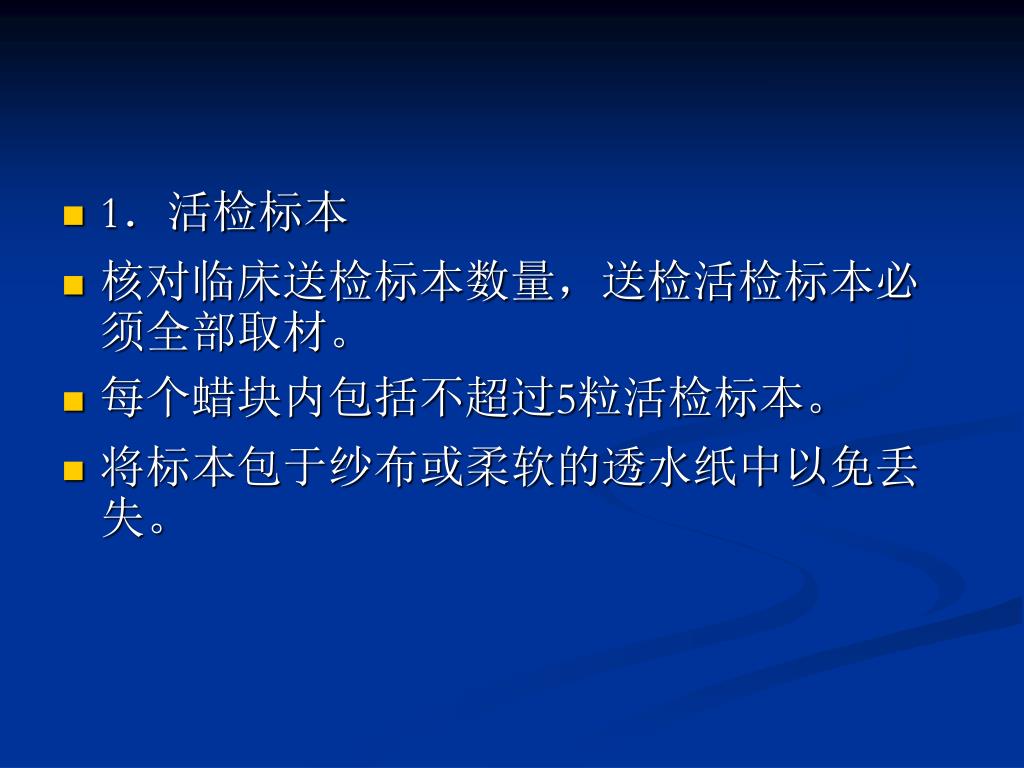 1．活检标本

核对临床送检标本数量，送检活检标本必须全部取材。

每个蜡块内包括不超过5粒活检标本。

将标本包于纱布或柔软的透水纸中以免丢失。